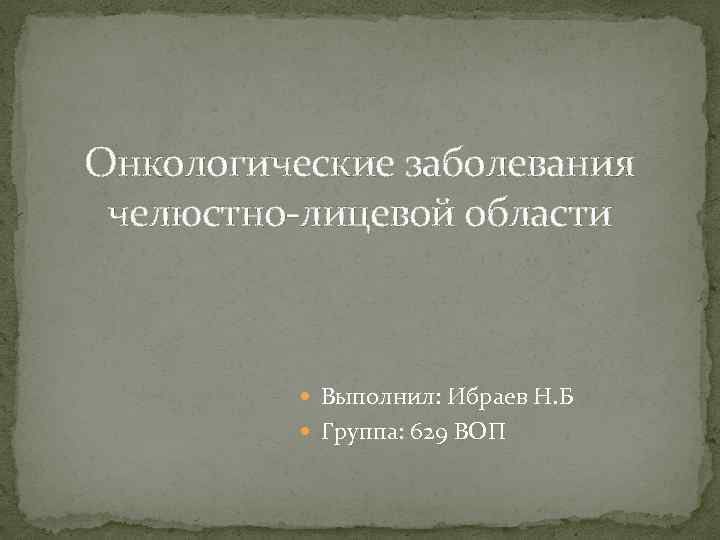 Онкологические заболевания челюстно-лицевой области

Выполнил: Ибраев Н.Б
Группа: 629 ВОП